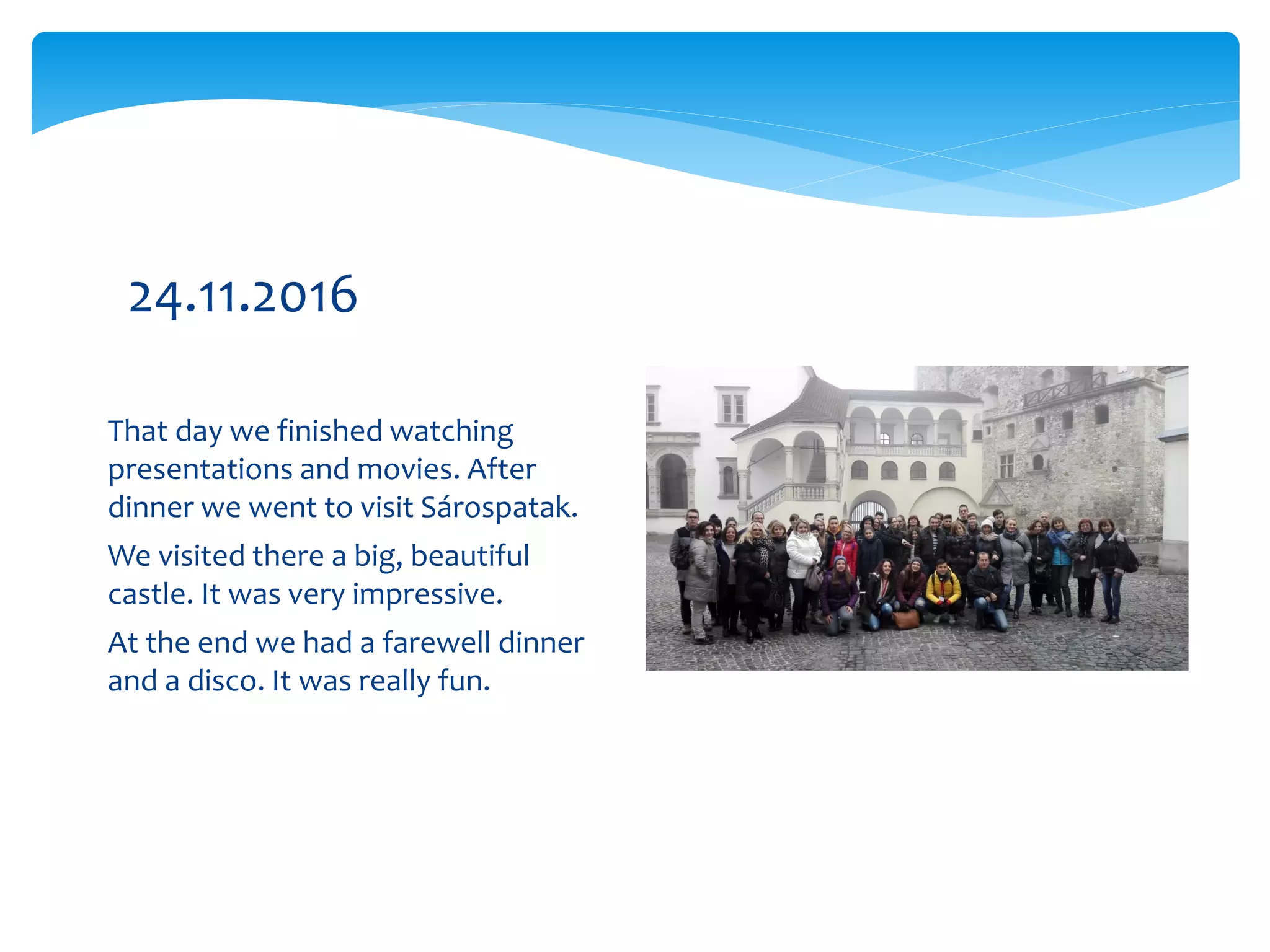 24.11.2016

That day we finished watching presentations and movies. After dinner we went to visit Sárospatak.

We visited there a big, beautiful castle. It was very impressive.

At the end we had a farewell dinner and a disco. It was really fun.